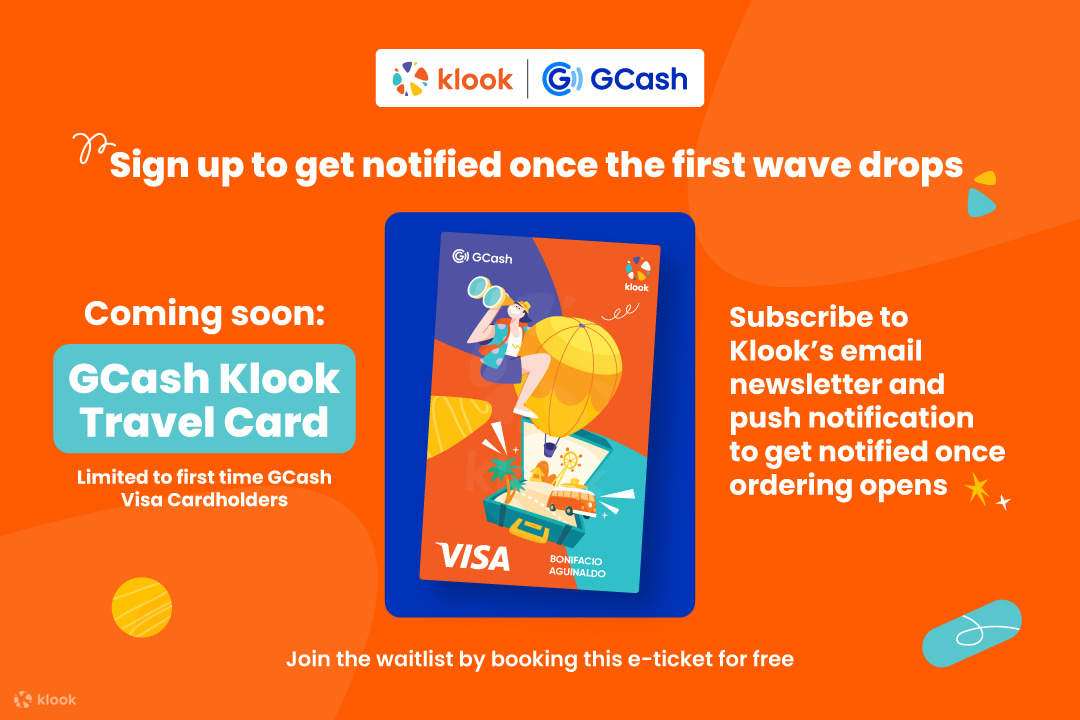 klook | GCash

Sign up to get notified once the first wave drops

Coming soon:

GCash Klook Travel Card

Limited to first time GCash Visa Cardholders

GCash

klook

VISA

BONIFACIO AGUINALDO

Subscribe to Klook's email newsletter and push notification to get notified once ordering opens

Join the waitlist by booking this e-ticket for free

klook